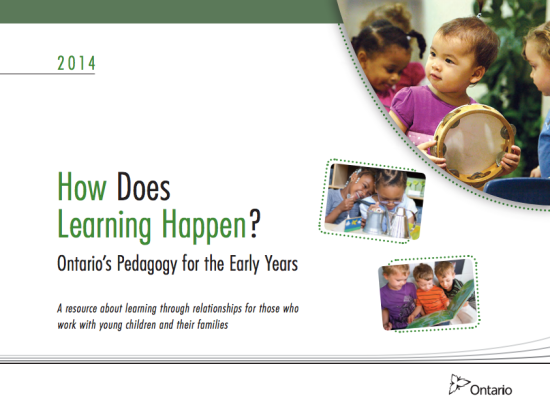 2014

How Does Learning Happen?

Ontario's Pedagogy for the Early Years

A resource about learning through relationships for those who work with young children and their families

Ontario